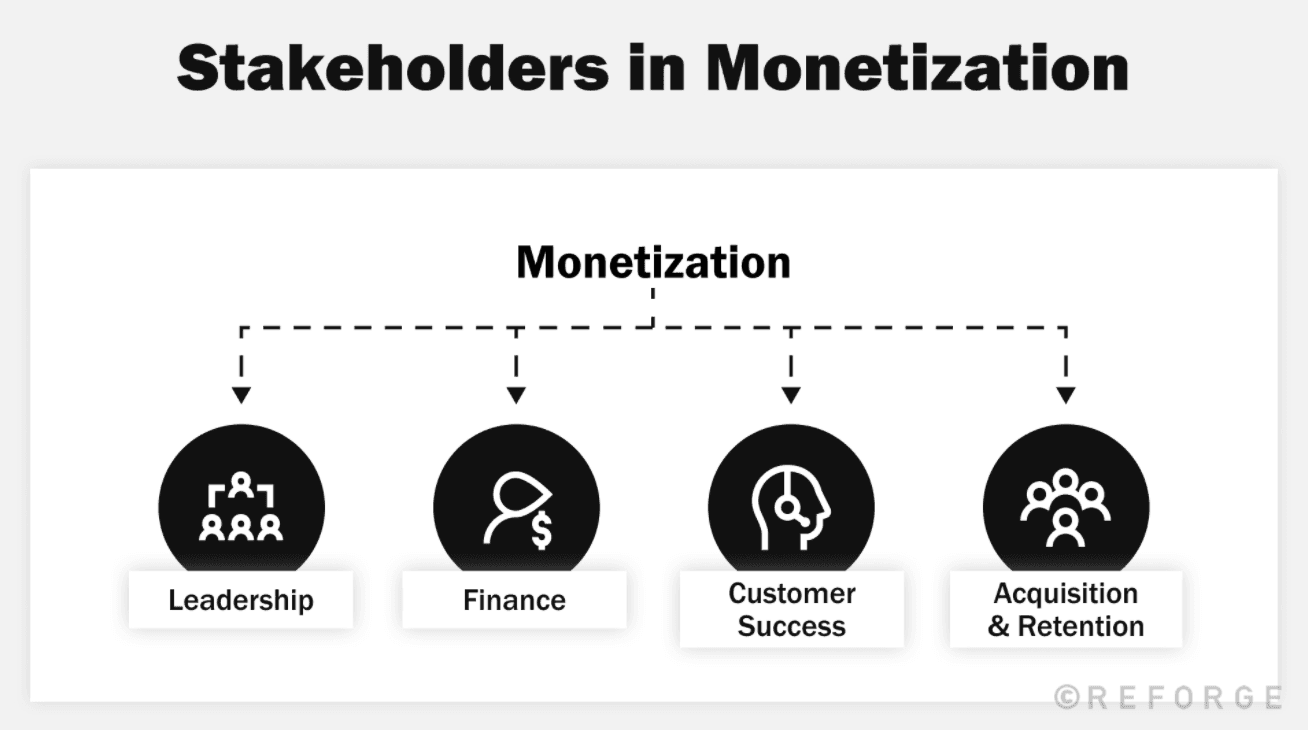 Stakeholders in Monetization

Monetization

Leadership

Finance

Customer Success

Acquisition & Retention

©REFORGE